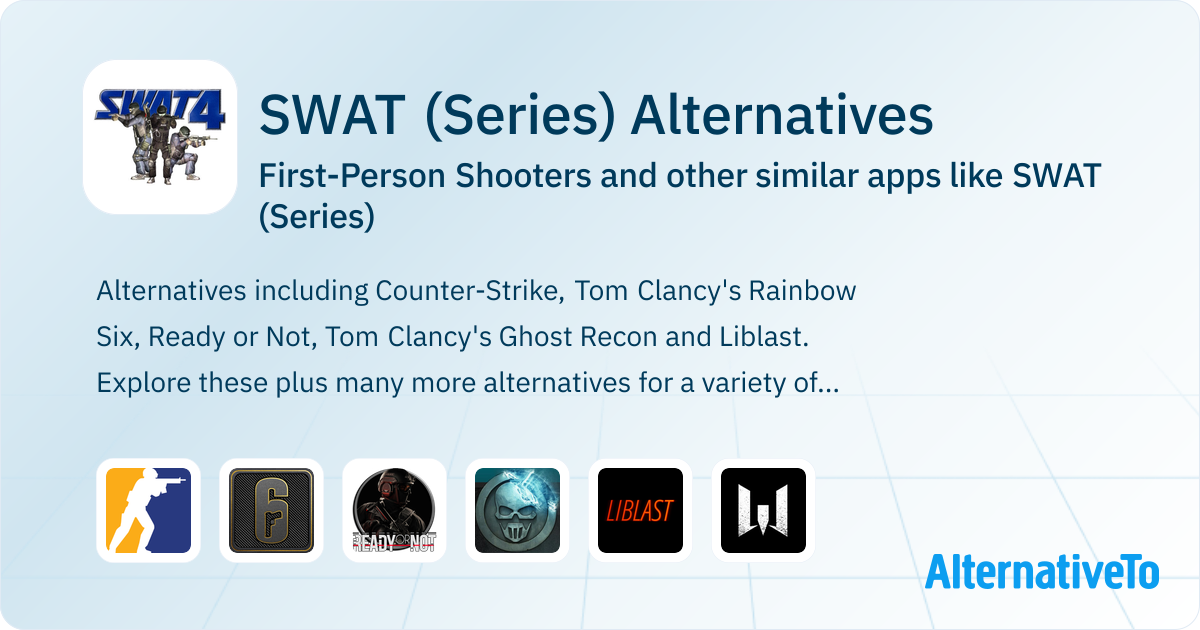 SWAT4

SWAT (Series) Alternatives

First-Person Shooters and other similar apps like SWAT (Series)

Alternatives including Counter-Strike, Tom Clancy's Rainbow Six, Ready or Not, Tom Clancy's Ghost Recon and Liblast. Explore these plus many more alternatives for a variety of...

6

READY OR NOT

LIBLAST

AlternativeTo